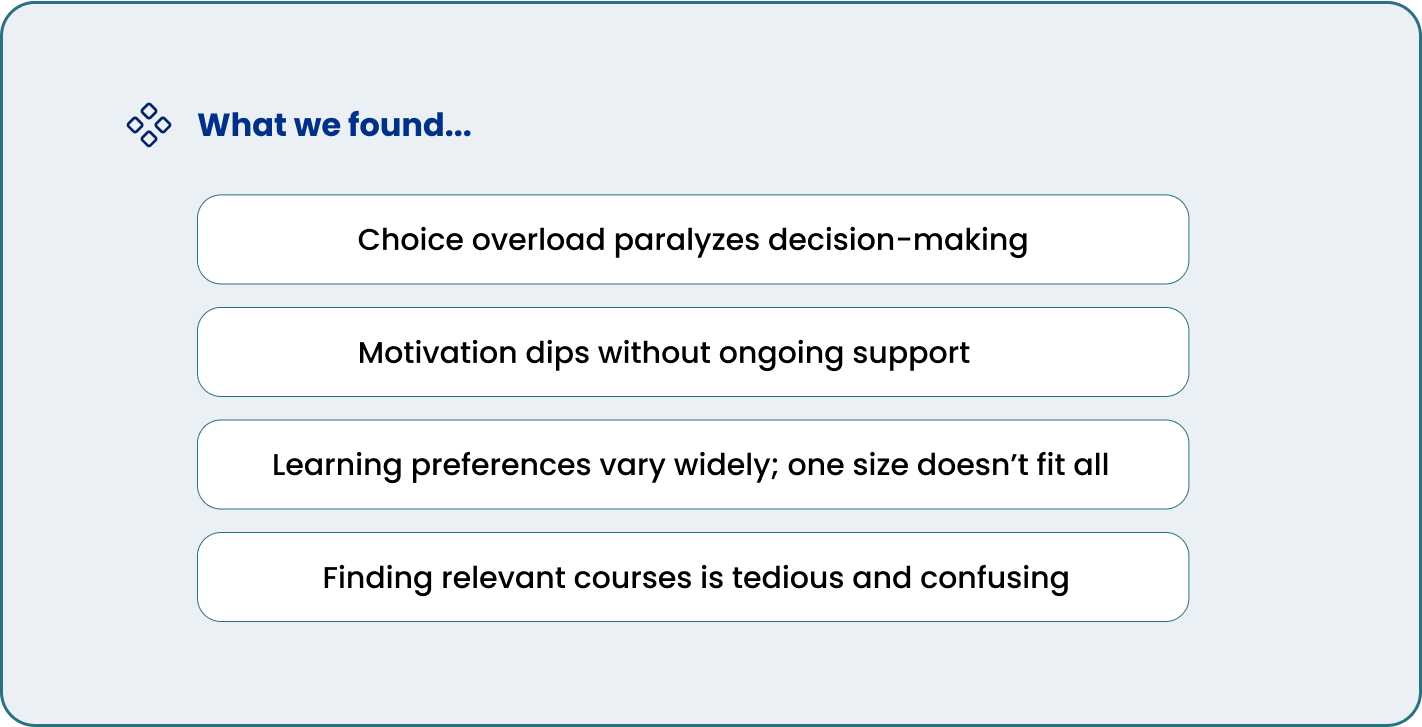 What we found...

Choice overload paralyzes decision-making

Motivation dips without ongoing support

Learning preferences vary widely; one size doesn’t fit all

Finding relevant courses is tedious and confusing